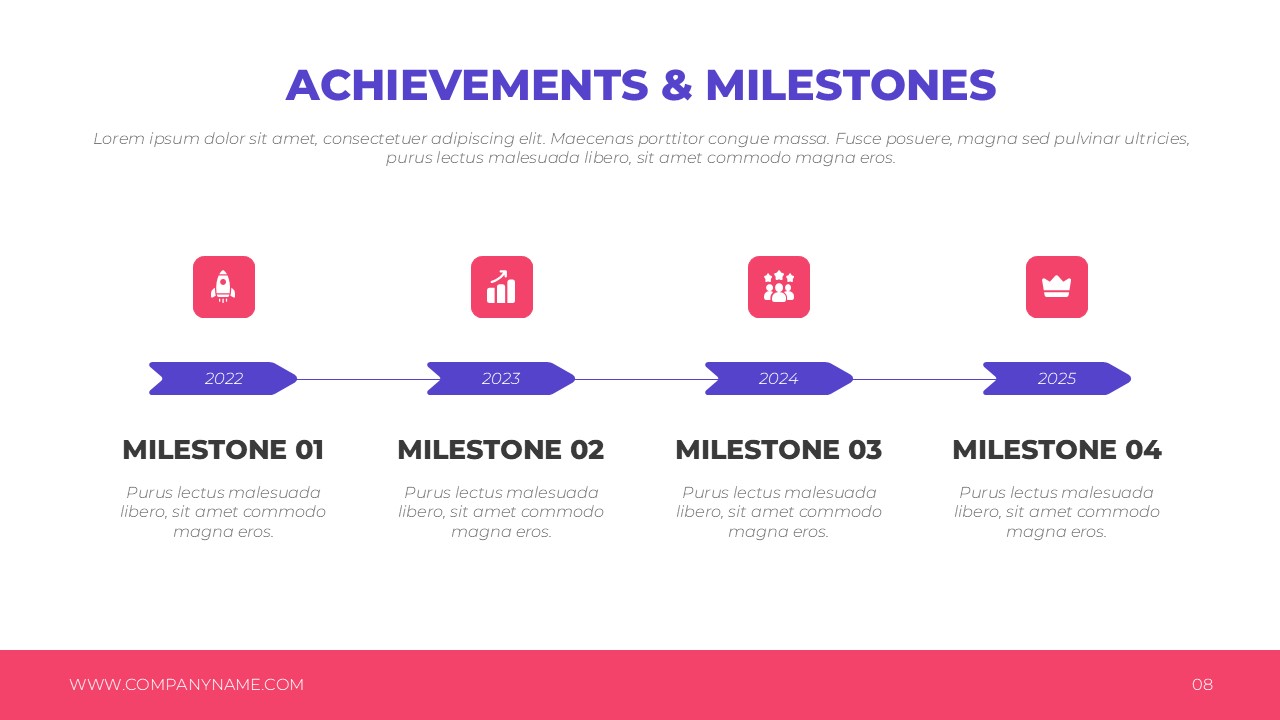 ACHIEVEMENTS & MILESTONES

Lorem ipsum dolor sit amet, consectetuer adipiscing elit. Maecenas porttitor congue massa. Fusce posuere, magna sed pulvinar ultricies, purus lectus malesuada libero, sit amet commodo magna eros.

2022

MILESTONE 01

Purus lectus malesuada libero, sit amet commodo magna eros.

2023

MILESTONE 02

Purus lectus malesuada libero, sit amet commodo magna eros.

2024

MILESTONE 03

Purus lectus malesuada libero, sit amet commodo magna eros.

2025

MILESTONE 04

Purus lectus malesuada libero, sit amet commodo magna eros.

WWW.COMPANYNAME.COM

08